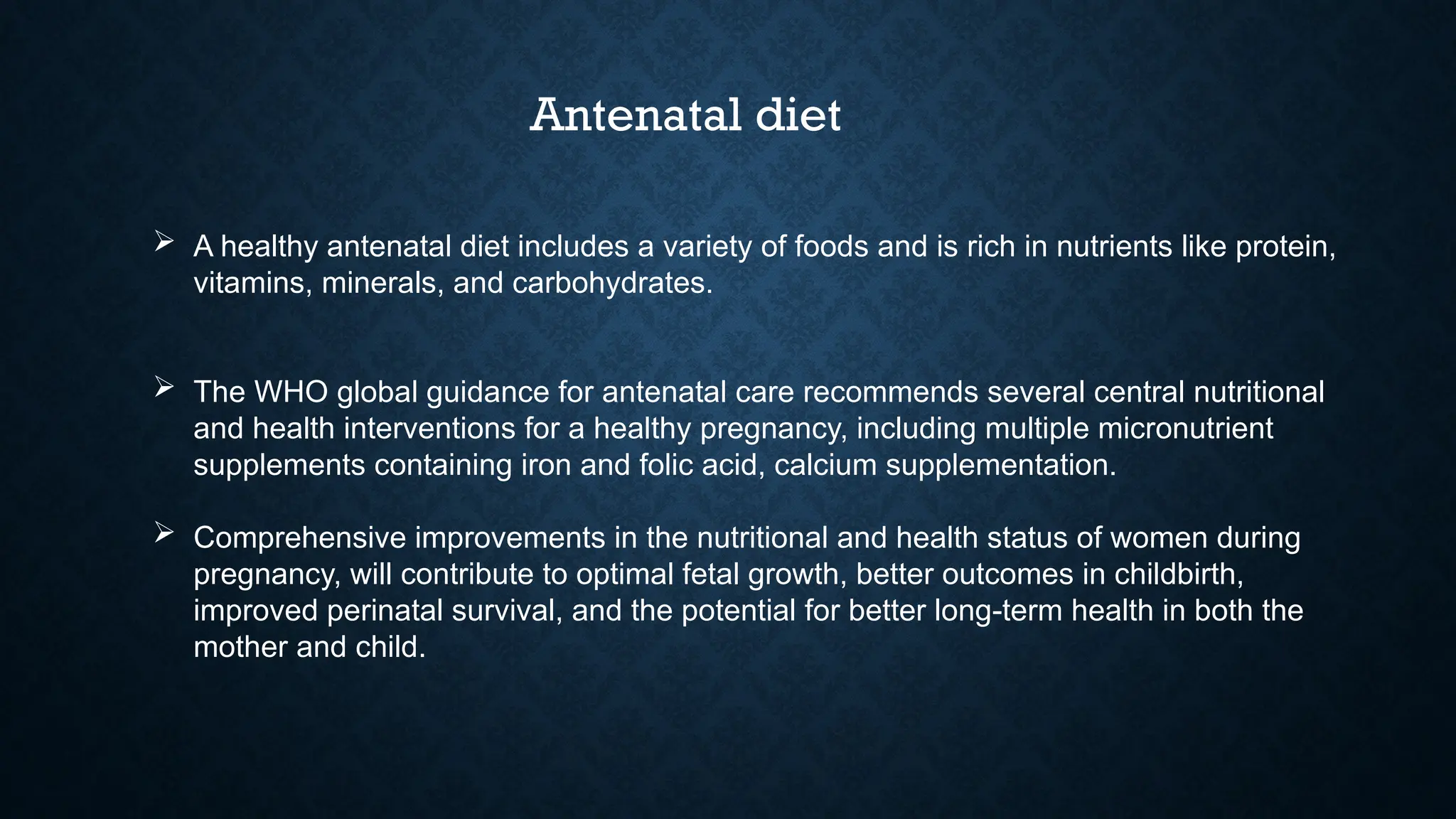 Antenatal diet

➢ A healthy antenatal diet includes a variety of foods and is rich in nutrients like protein, vitamins, minerals, and carbohydrates.

➢ The WHO global guidance for antenatal care recommends several central nutritional and health interventions for a healthy pregnancy, including multiple micronutrient supplements containing iron and folic acid, calcium supplementation.

➢ Comprehensive improvements in the nutritional and health status of women during pregnancy, will contribute to optimal fetal growth, better outcomes in childbirth, improved perinatal survival, and the potential for better long-term health in both the mother and child.